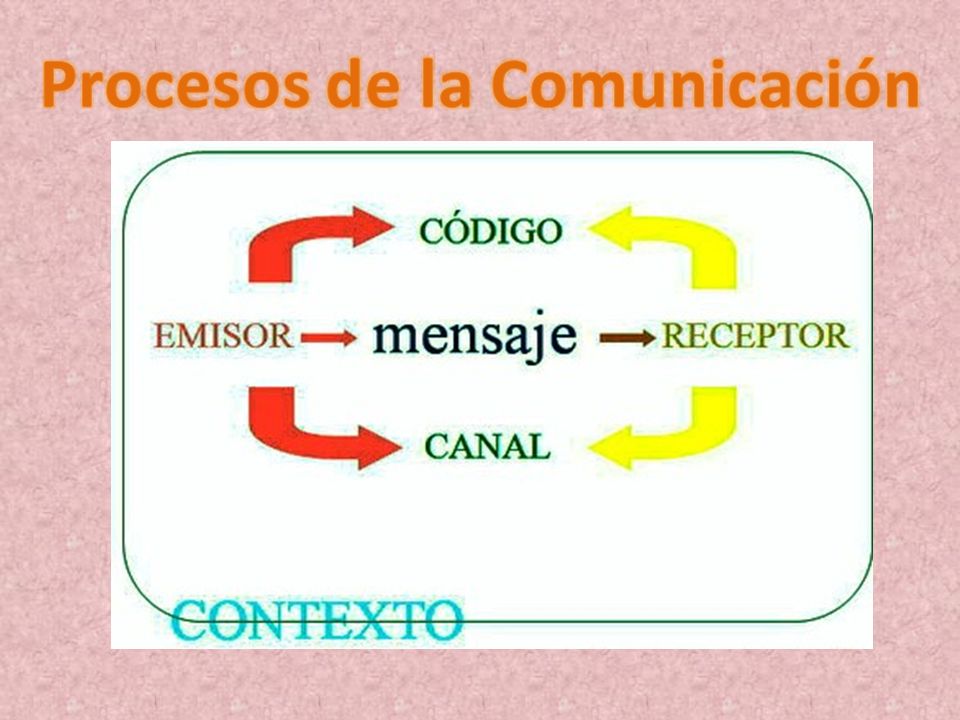 Procesos de la Comunicación

CÓDIGO

EMISOR mensaje RECEPTOR

CANAL

CONTEXTO